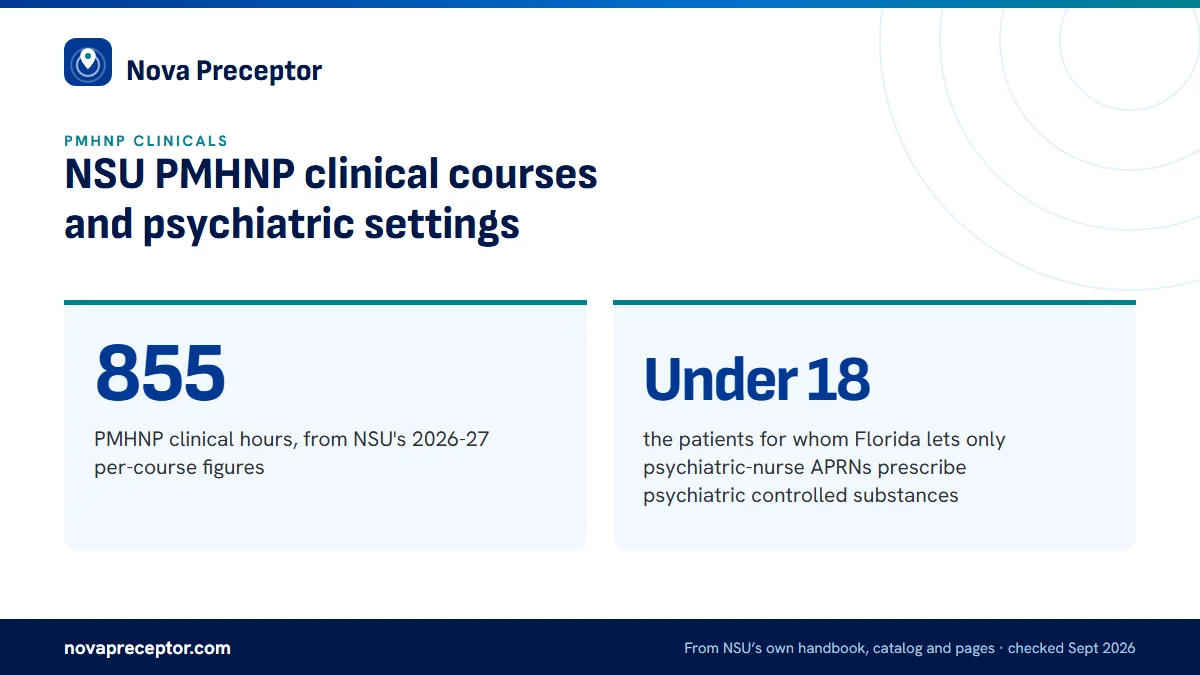 Nova Preceptor

PMHNP CLINICALS

NSU PMHNP clinical courses and psychiatric settings

855

PMHNP clinical hours, from NSU's 2026-27 per-course figures

Under 18

the patients for whom Florida lets only psychiatric-nurse APRNs prescribe psychiatric controlled substances

novapreceptor.com

From NSU's own handbook, catalog and pages · checked Sept 2026